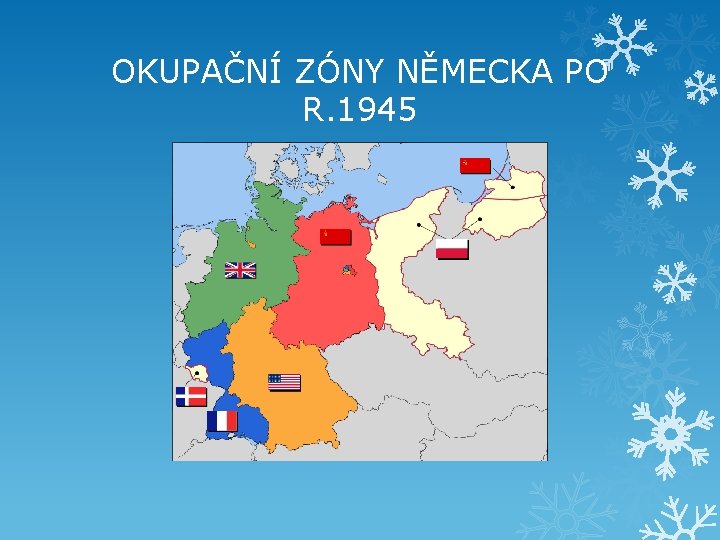 OKUPAČNÍ ZÓNY NĚMECKA PO R.1945